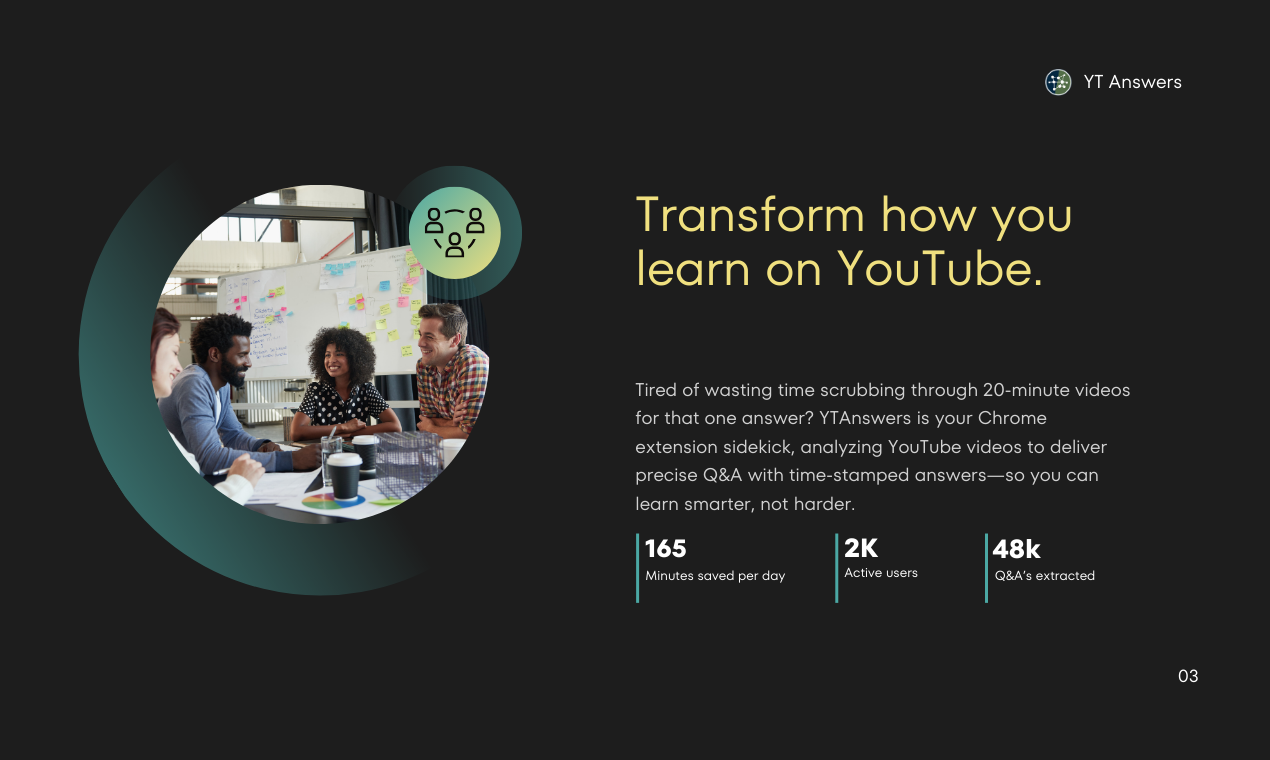 YT Answers

Transform how you learn on YouTube.

Tired of wasting time scrubbing through 20-minute videos for that one answer? YTAnswers is your Chrome extension sidekick, analyzing YouTube videos to deliver precise Q&A with time-stamped answers—so you can learn smarter, not harder.

165
Minutes saved per day

2K
Active users

48k
Q&A's extracted

03